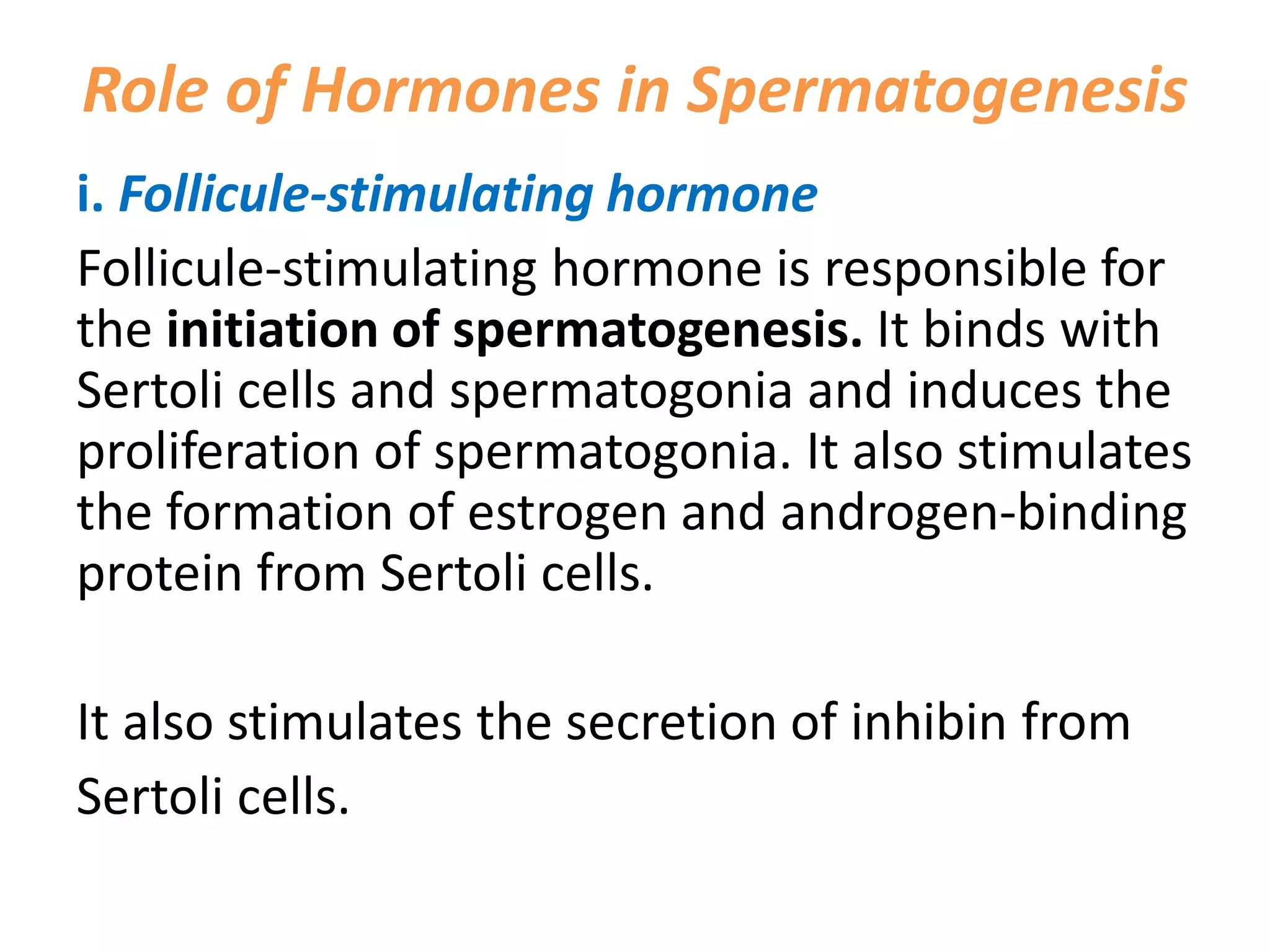 Role of Hormones in Spermatogenesis

i. Follicule-stimulating hormone

Follicule-stimulating hormone is responsible for the initiation of spermatogenesis. It binds with Sertoli cells and spermatogonia and induces the proliferation of spermatogonia. It also stimulates the formation of estrogen and androgen-binding protein from Sertoli cells.

It also stimulates the secretion of inhibin from Sertoli cells.